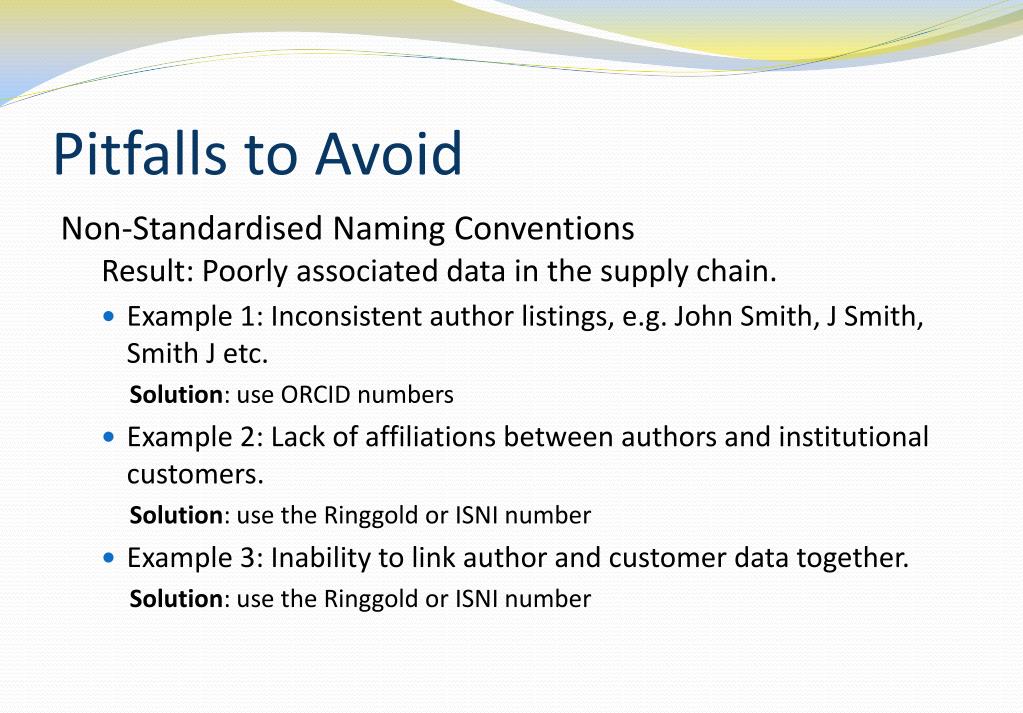 Pitfalls to Avoid

Non-Standardised Naming Conventions

Result: Poorly associated data in the supply chain.

• Example 1: Inconsistent author listings, e.g. John Smith, J Smith, Smith J etc.

Solution: use ORCID numbers

• Example 2: Lack of affiliations between authors and institutional customers.

Solution: use the Ringgold or ISNI number

• Example 3: Inability to link author and customer data together.

Solution: use the Ringgold or ISNI number